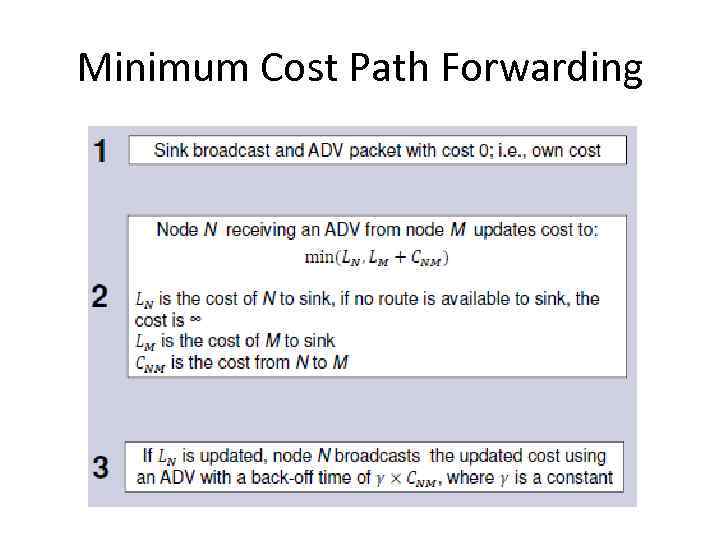 Minimum Cost Path Forwarding

1

Sink broadcast and ADV packet with cost 0; i.e., own cost

2

Node $N$ receiving an ADV from node $M$ updates cost to:

$\min(L_N, L_M + C_{NM})$

$L_N$ is the cost of $N$ to sink, if no route is available to sink, the cost is $\infty$
$L_M$ is the cost of $M$ to sink
$C_{NM}$ is the cost from $N$ to $M$

3

If $L_N$ is updated, node $N$ broadcasts the updated cost using an ADV with a back-off time of $\gamma \times C_{NM}$, where $\gamma$ is a constant